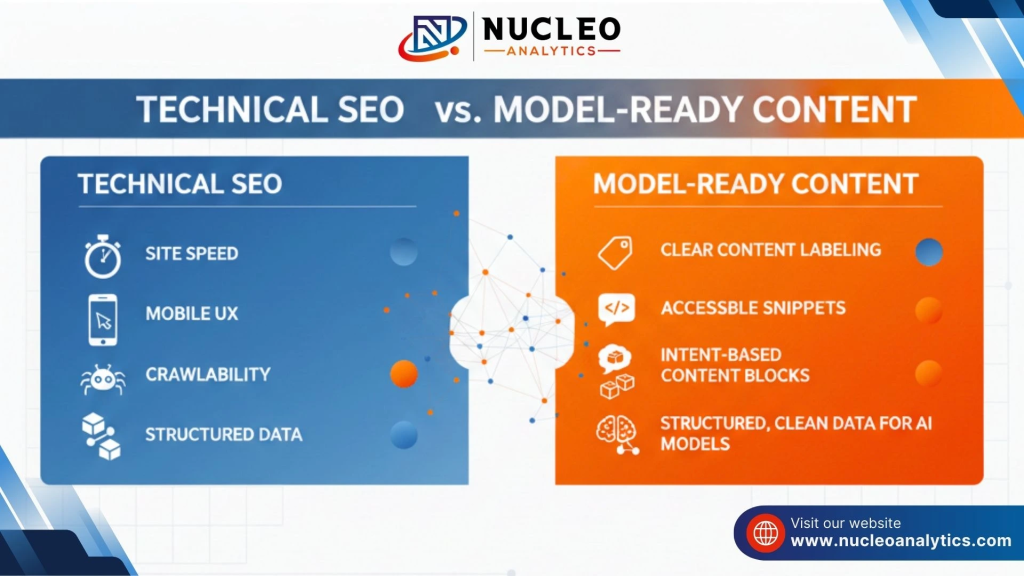 NUCLEO
ANALYTICS

TECHNICAL SEO vs. MODEL-READY CONTENT

TECHNICAL SEO

SITE SPEED

MOBILE UX

CRAWLABILITY

STRUCTURED DATA

MODEL-READY CONTENT

CLEAR CONTENT LABELING

</>

ACCESSBLE SNIPPETS

INTENT-BASED CONTENT BLOCKS

STRUCTURED, CLEAN DATA FOR AI MODELS

Visit our website
www.nucleoanalytics.com